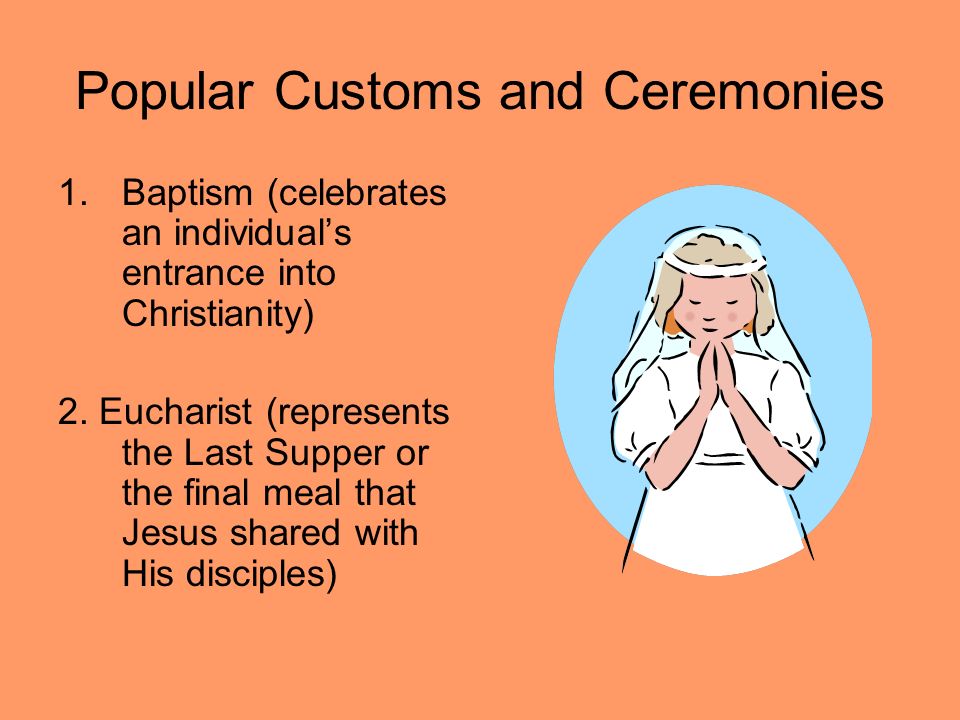 Popular Customs and Ceremonies

1. Baptism (celebrates an individual’s entrance into Christianity)

2. Eucharist (represents the Last Supper or the final meal that Jesus shared with His disciples)